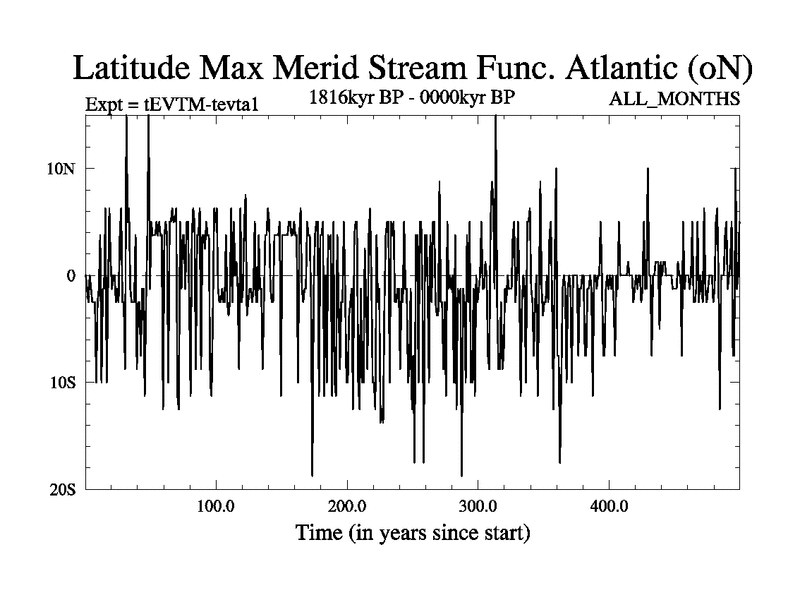 Latitude Max Merid Stream Func. Atlantic (oN)

Expt = tEVTM-tevta1

1816kyr BP - 0000kyr BP

ALL_MONTHS

10N

0

10S

20S

100.0

200.0

300.0

400.0

Time (in years since start)